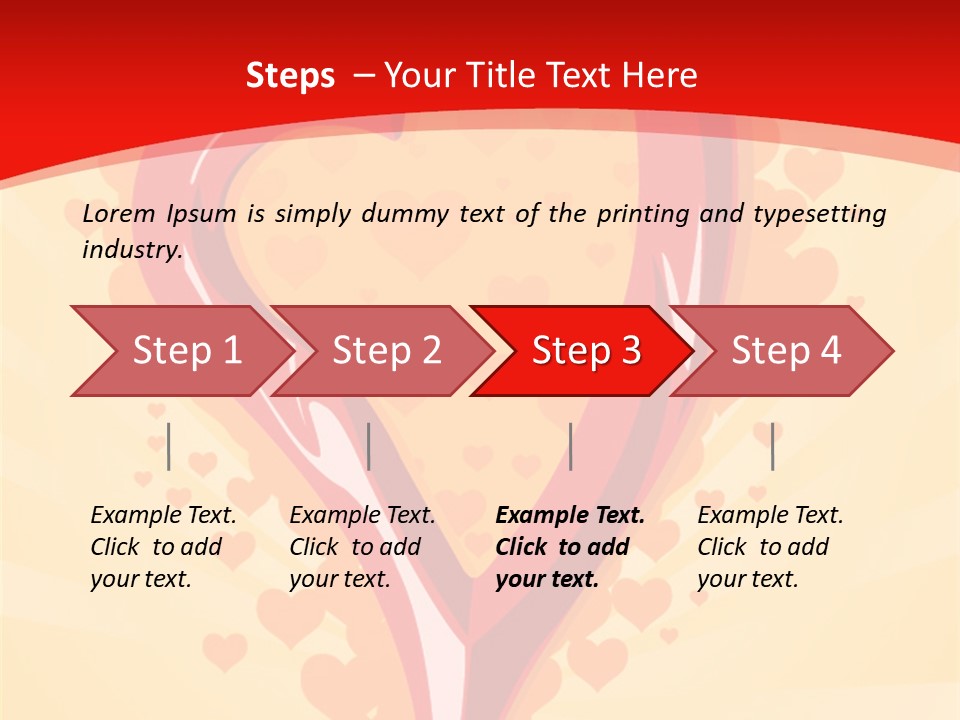 Steps – Your Title Text Here

Lorem Ipsum is simply dummy text of the printing and typesetting industry.

Step 1

Step 2

Step 3

Step 4

Example Text. Click to add your text.

Example Text. Click to add your text.

Example Text. Click to add your text.

Example Text. Click to add your text.